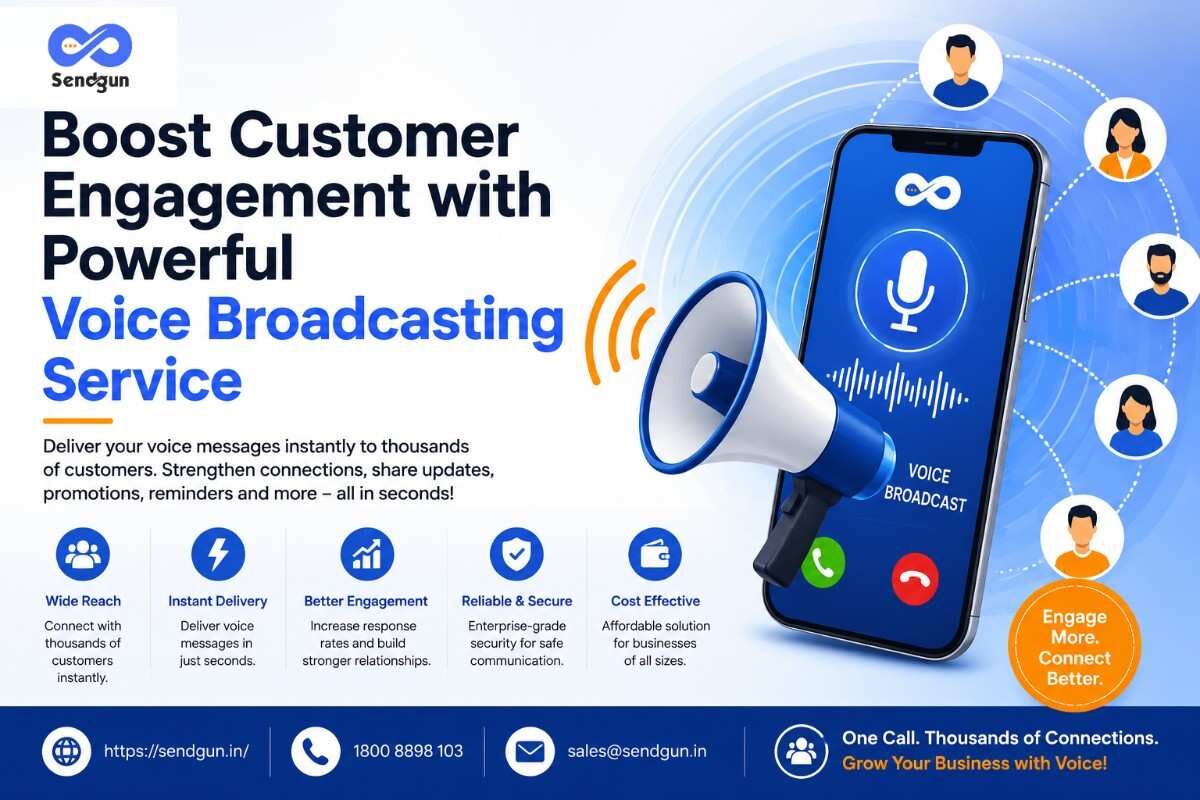 Sendgun

Boost Customer Engagement with Powerful Voice Broadcasting Service

Deliver your voice messages instantly to thousands of customers. Strengthen connections, share updates, promotions, reminders and more – all in seconds!

Wide Reach
Connect with thousands of customers instantly.

Instant Delivery
Deliver voice messages in just seconds.

Better Engagement
Increase response rates and build stronger relationships.

Reliable & Secure
Enterprise-grade security for safe communication.

Cost Effective
Affordable solution for businesses of all sizes.

VOICE BROADCAST

Engage More. Connect Better.

https://sendgun.in/

1800 8898 103

sales@sendgun.in

One Call. Thousands of Connections.
Grow Your Business with Voice!